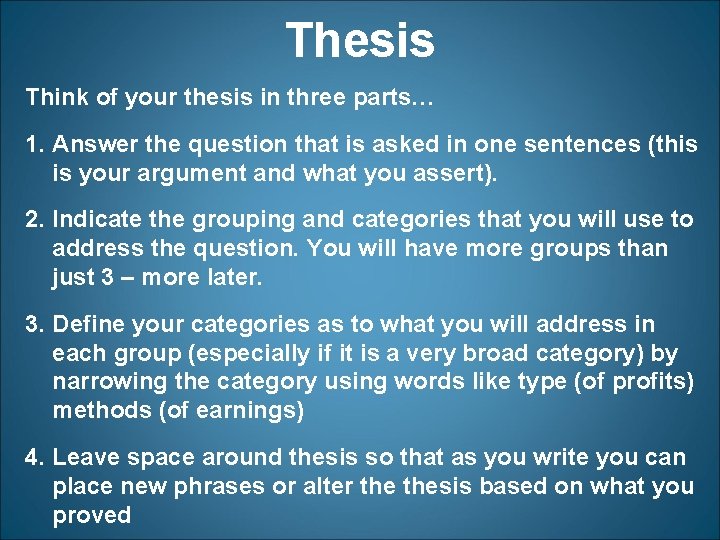 Thesis

Think of your thesis in three parts…

1. Answer the question that is asked in one sentences (this is your argument and what you assert).

2. Indicate the grouping and categories that you will use to address the question. You will have more groups than just 3 – more later.

3. Define your categories as to what you will address in each group (especially if it is a very broad category) by narrowing the category using words like type (of profits) methods (of earnings)

4. Leave space around thesis so that as you write you can place new phrases or alter the thesis based on what you proved